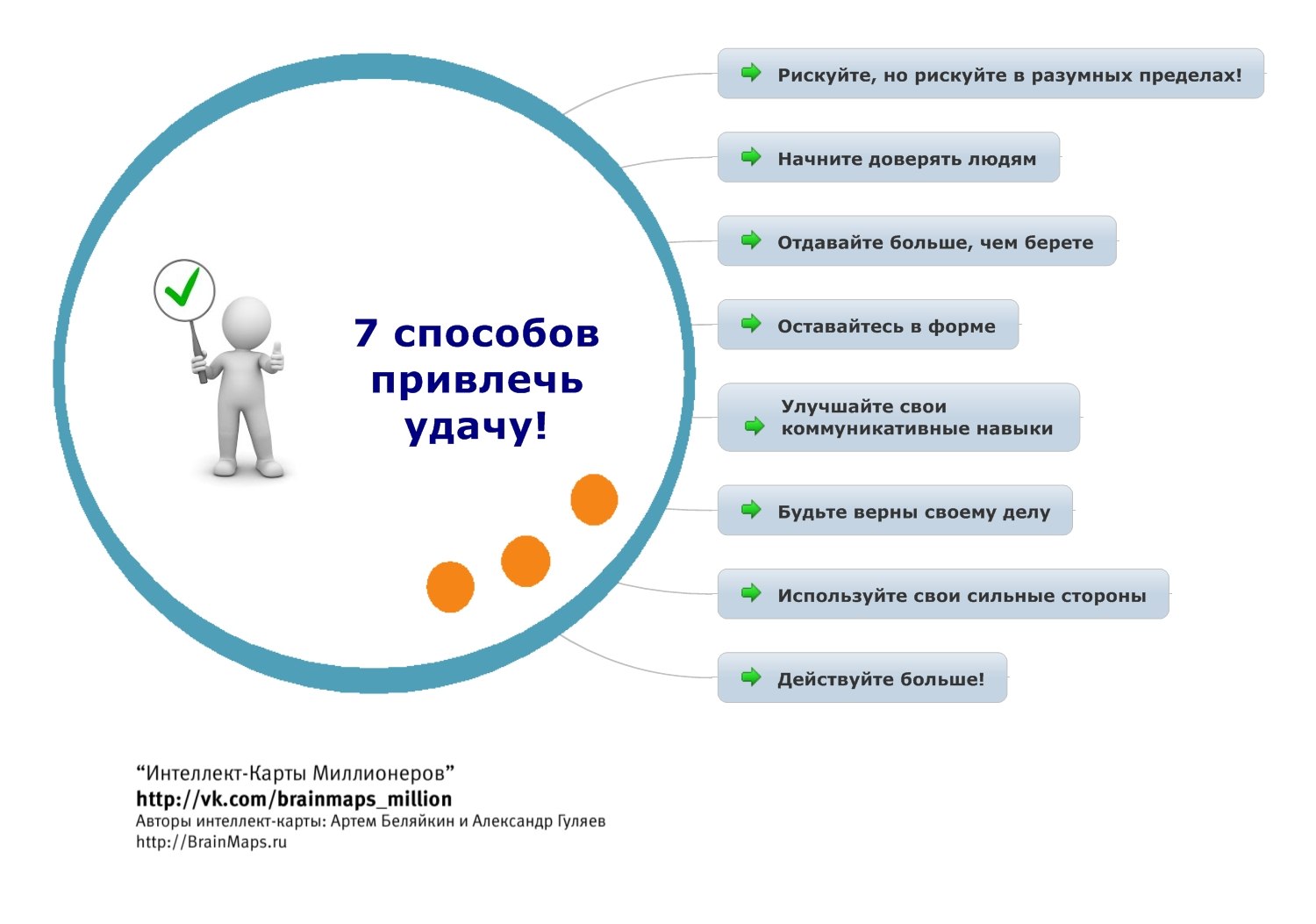 7 способов привлечь удачу!

Рискуйте, но рискуйте в разумных пределах!

Начните доверять людям

Отдавайте больше, чем берете

Оставайтесь в форме

Улучшайте свои коммуникативные навыки

Будьте верны своему делу

Используйте свои сильные стороны

Действуйте больше!

“Интеллект-Карты Миллионеров”
http://vk.com/brainmaps_million
Авторы интеллект-карты: Артем Беляйкин и Александр Гуляев
http://BrainMaps.ru